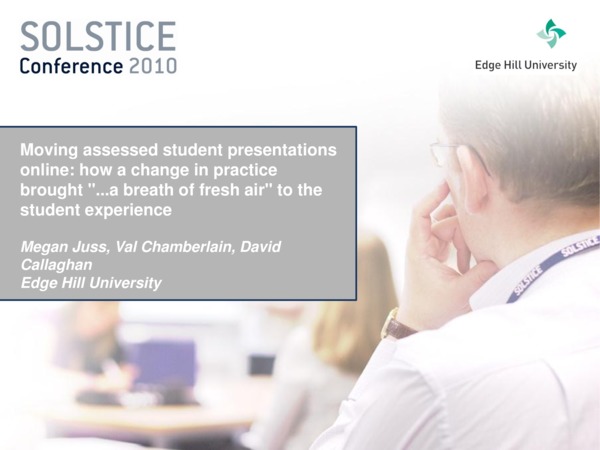 SOLSTICE
Conference 2010

Edge Hill University

Moving assessed student presentations online: how a change in practice brought "...a breath of fresh air" to the student experience

Megan Juss, Val Chamberlain, David Callaghan
Edge Hill University

SOLSTICE SOLSTICE